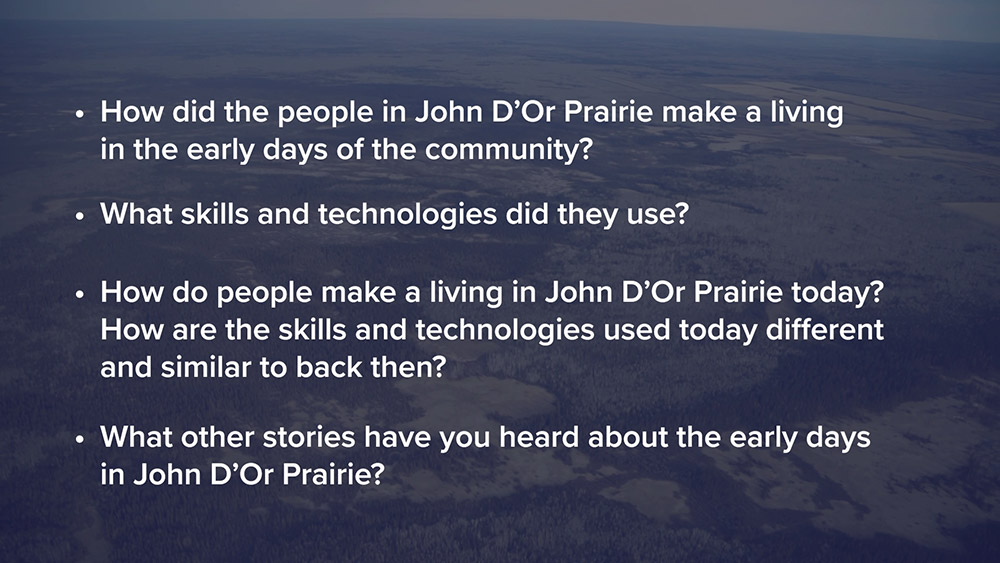 • How did the people in John D'Or Prairie make a living in the early days of the community?

• What skills and technologies did they use?

• How do people make a living in John D'Or Prairie today? How are the skills and technologies used today different and similar to back then?

• What other stories have you heard about the early days in John D'Or Prairie?